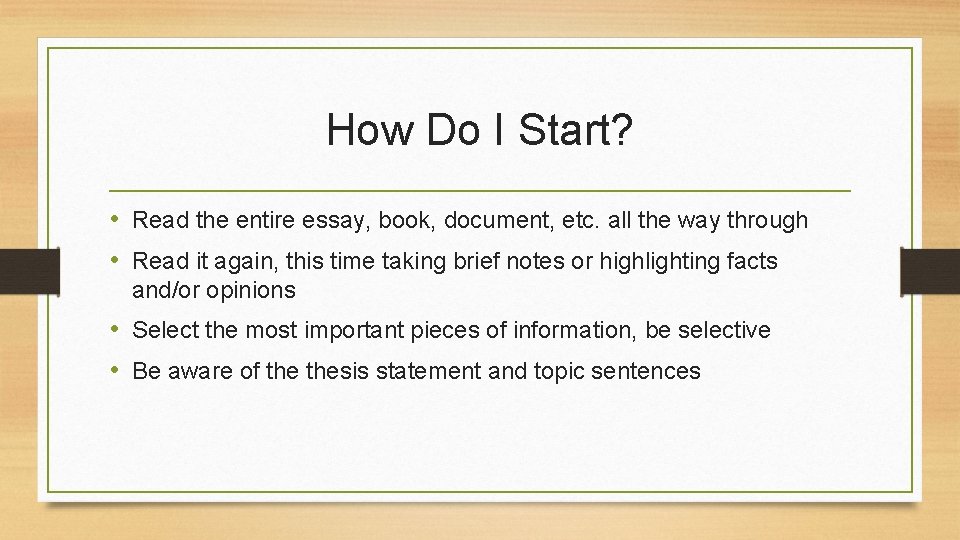 How Do I Start?

• Read the entire essay, book, document, etc. all the way through
• Read it again, this time taking brief notes or highlighting facts and/or opinions
• Select the most important pieces of information, be selective
• Be aware of the thesis statement and topic sentences